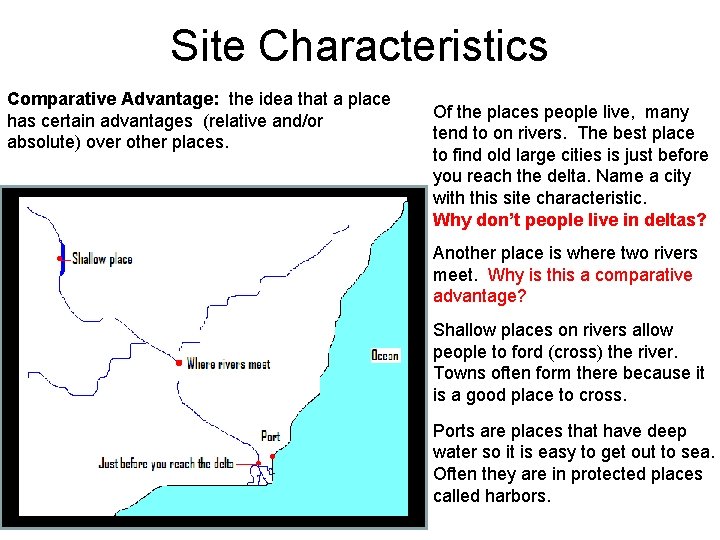 Site Characteristics

Comparative Advantage: the idea that a place has certain advantages (relative and/or absolute) over other places.

Shallow place

Where rivers meet

Ocean

Port

Just before you reach the delta

Of the places people live, many tend to on rivers. The best place to find old large cities is just before you reach the delta. Name a city with this site characteristic. Why don't people live in deltas?

Another place is where two rivers meet. Why is this a comparative advantage?

Shallow places on rivers allow people to ford (cross) the river. Towns often form there because it is a good place to cross.

Ports are places that have deep water so it is easy to get out to sea. Often they are in protected places called harbors.